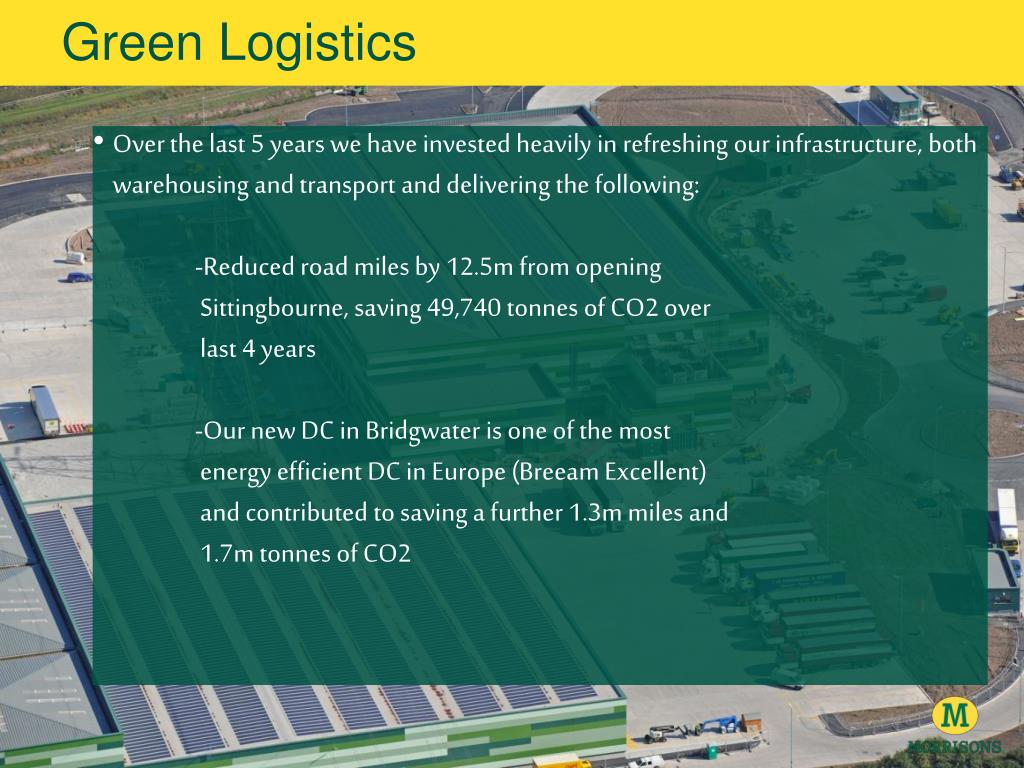 Green Logistics

• Over the last 5 years we have invested heavily in refreshing our infrastructure, both warehousing and transport and delivering the following:

-Reduced road miles by 12.5m from opening Sittingbourne, saving 49,740 tonnes of CO2 over last 4 years

-Our new DC in Bridgwater is one of the most energy efficient DC in Europe (Breeam Excellent) and contributed to saving a further 1.3m miles and 1.7m tonnes of CO2

M
MORRISONS